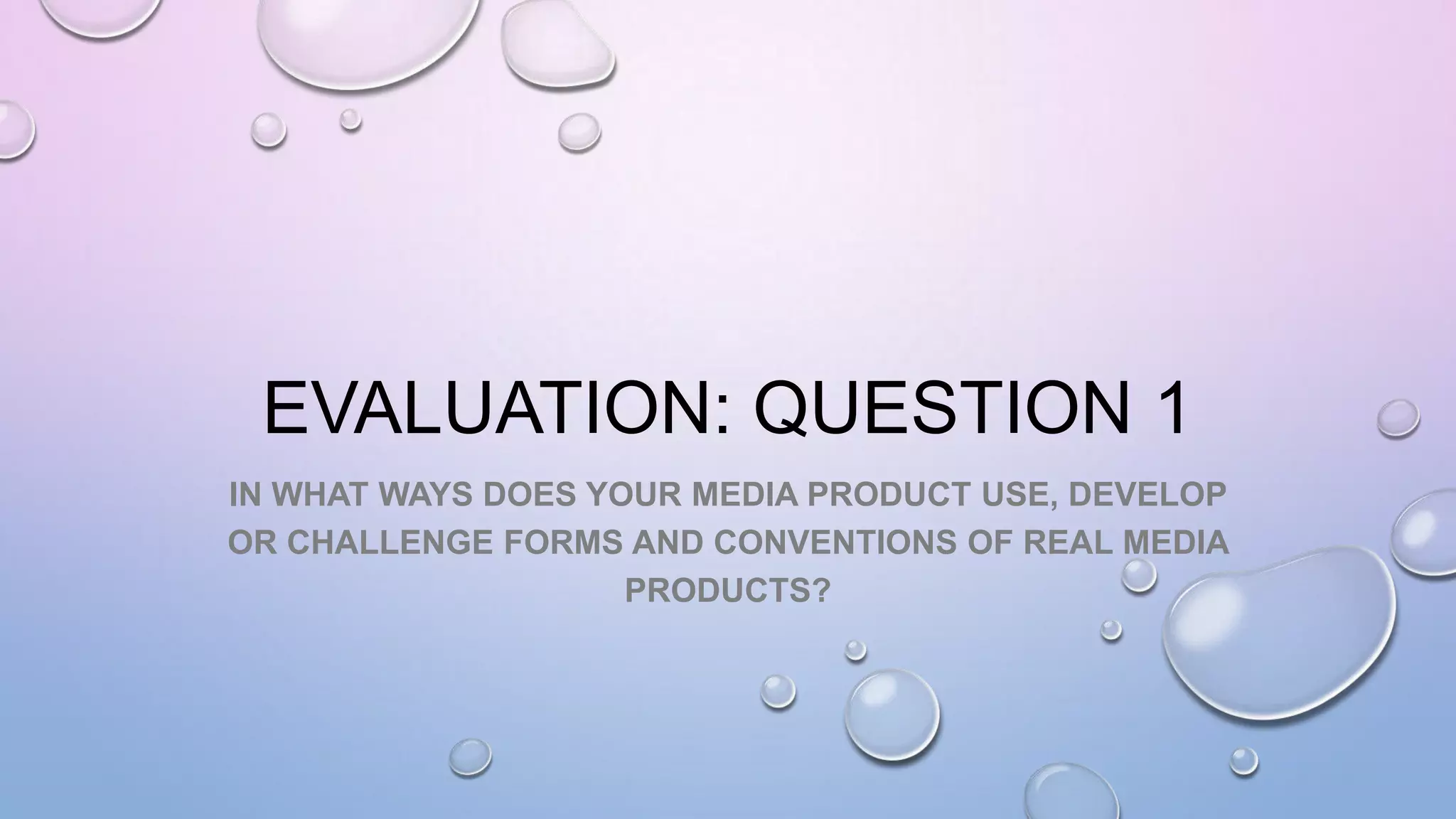 EVALUATION: QUESTION 1

IN WHAT WAYS DOES YOUR MEDIA PRODUCT USE, DEVELOP OR CHALLENGE FORMS AND CONVENTIONS OF REAL MEDIA PRODUCTS?